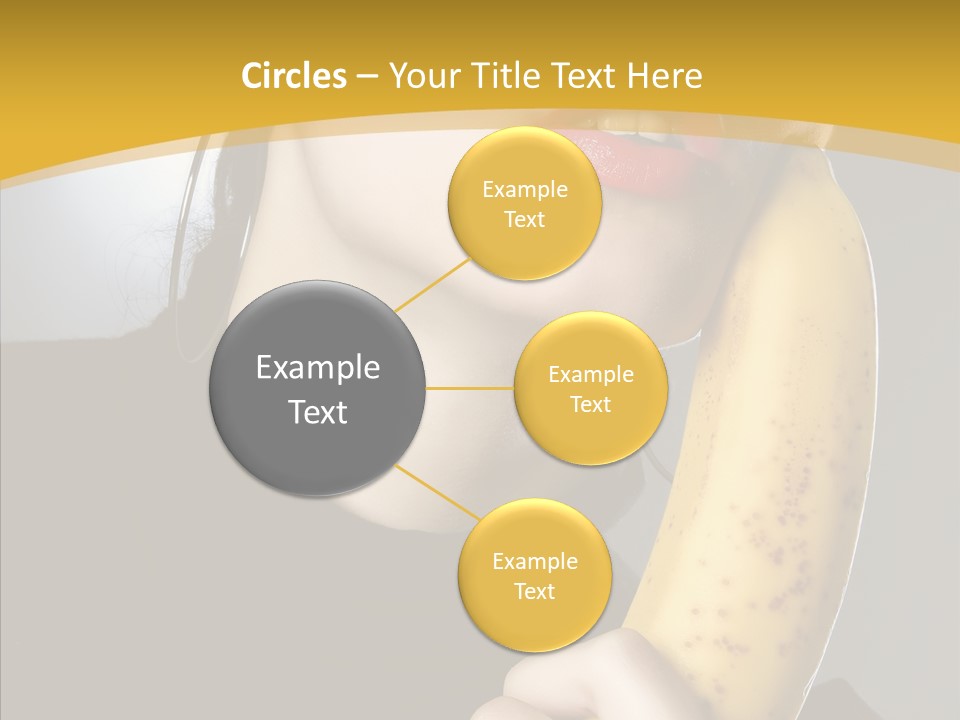 Circles – Your Title Text Here

Example Text

Example Text

Example Text

Example Text